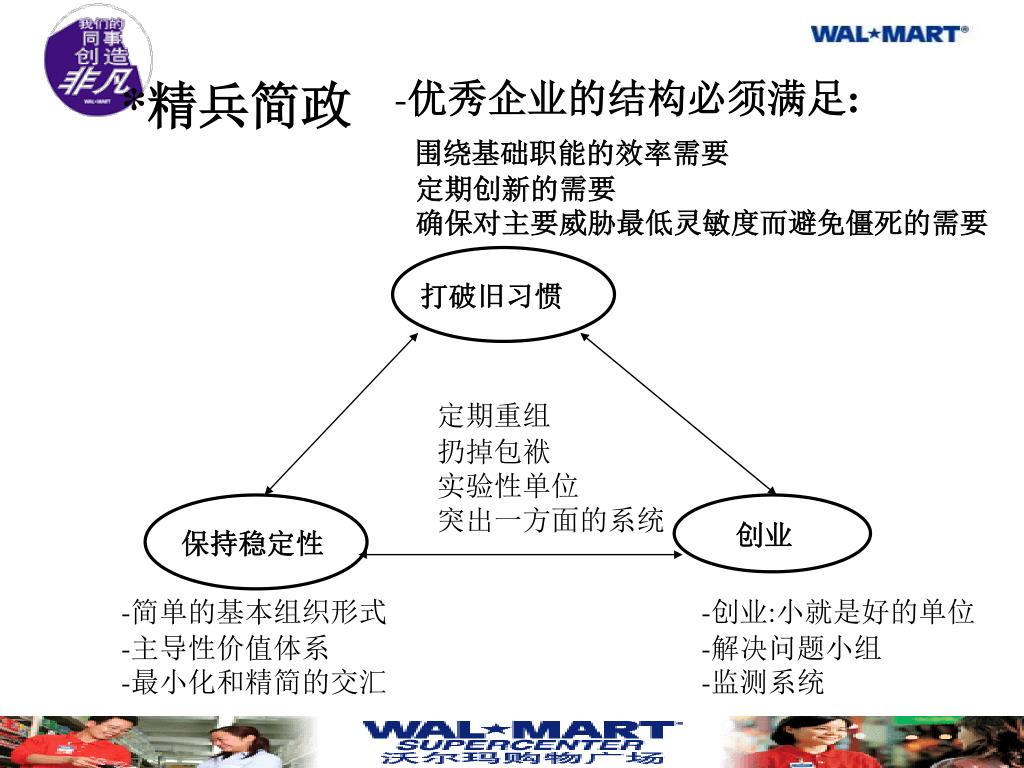 我们的
同事
创造
非凡
WAL★MART

WAL★MART®

*精兵简政

-优秀企业的结构必须满足:

围绕基础职能的效率需要
定期创新的需要
确保对主要威胁最低灵敏度而避免僵死的需要

打破旧习惯

定期重组
扔掉包袱
实验性单位
突出一方面的系统

保持稳定性

创业

-简单的基本组织形式
-主导性价值体系
-最小化和精简的交汇

-创业:小就是好的单位
-解决问题小组
-监测系统

WAL★MART
SUPERCENTER
沃尔玛购物广场